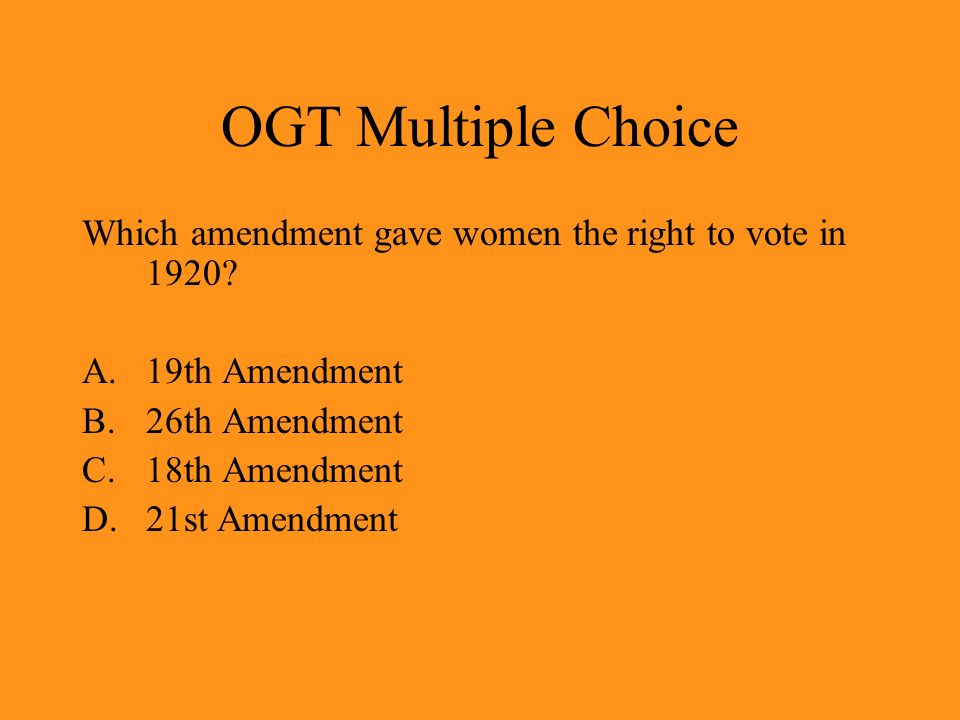 OGT Multiple Choice

Which amendment gave women the right to vote in 1920?

A. 19th Amendment
B. 26th Amendment
C. 18th Amendment
D. 21st Amendment